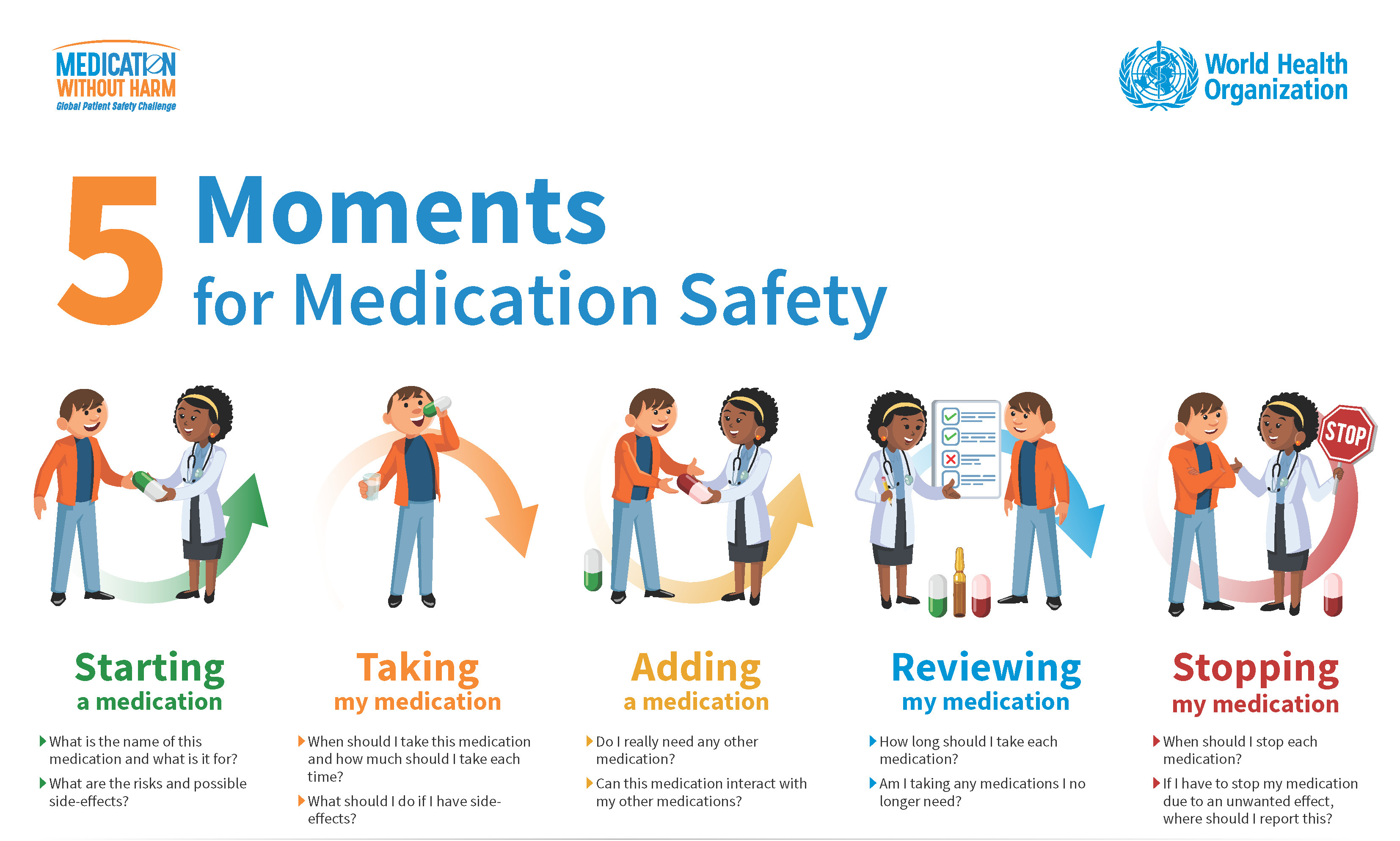 MEDICATION WITHOUT HARM
Global Patient Safety Challenge

World Health Organization

5 Moments for Medication Safety

STOP

Starting a medication

What is the name of this medication and what is it for?

What are the risks and possible side-effects?

Taking my medication

When should I take this medication and how much should I take each time?

What should I do if I have side-effects?

Adding a medication

Do I really need any other medication?

Can this medication interact with my other medications?

Reviewing my medication

How long should I take each medication?

Am I taking any medications I no longer need?

Stopping my medication

When should I stop each medication?

If I have to stop my medication due to an unwanted effect, where should I report this?